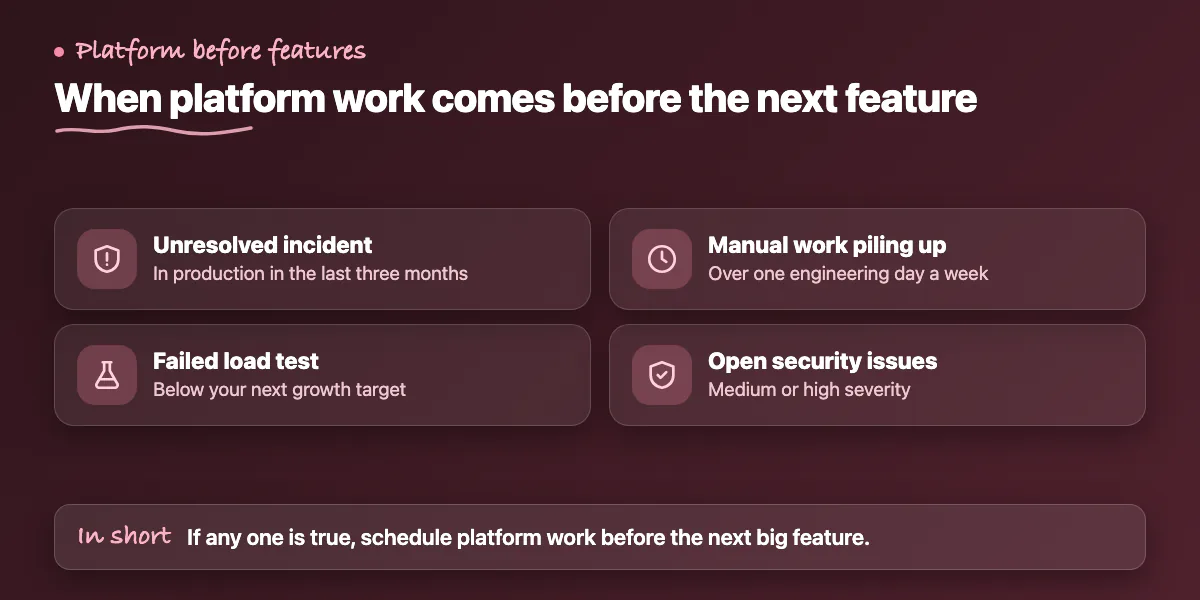 • Platform before features

When platform work comes before the next feature

Unresolved incident
In production in the last three months

Failed load test
Below your next growth target

Manual work piling up
Over one engineering day a week

Open security issues
Medium or high severity

In short If any one is true, schedule platform work before the next big feature.